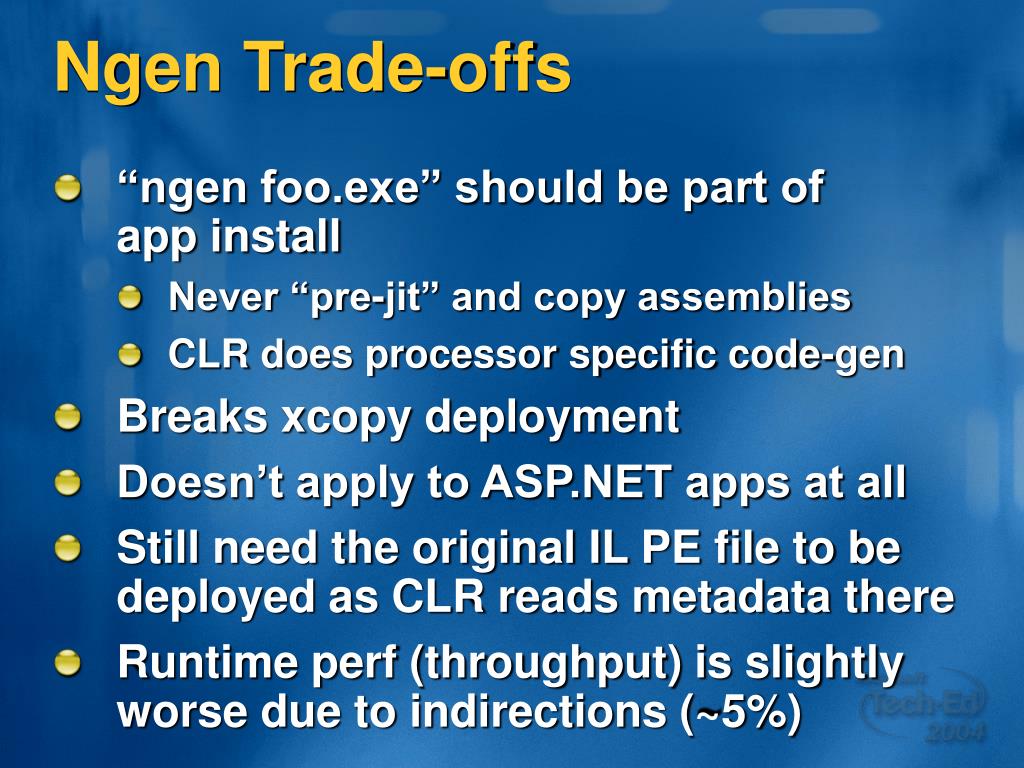 Ngen Trade-offs

“ngen foo.exe” should be part of app install

Never “pre-jit” and copy assemblies

CLR does processor specific code-gen

Breaks xcopy deployment

Doesn’t apply to ASP.NET apps at all

Still need the original IL PE file to be deployed as CLR reads metadata there

Runtime perf (throughput) is slightly worse due to indirections (~5%)

Tech·Ed 2004